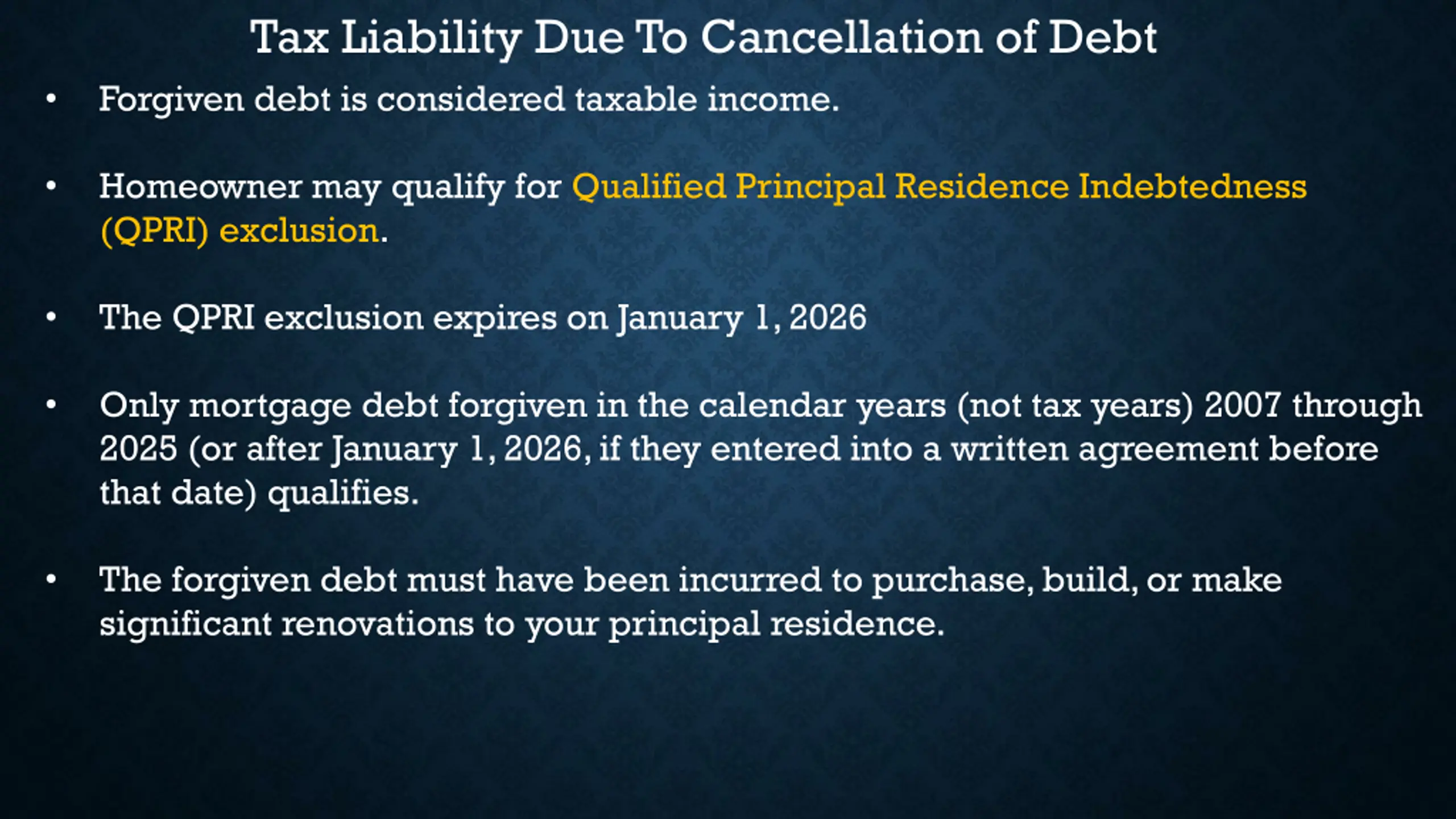 Tax Liability Due To Cancellation of Debt

• Forgiven debt is considered taxable income.

• Homeowner may qualify for Qualified Principal Residence Indebtedness (QPRI) exclusion.

• The QPRI exclusion expires on January 1, 2026

• Only mortgage debt forgiven in the calendar years (not tax years) 2007 through 2025 (or after January 1, 2026, if they entered into a written agreement before that date) qualifies.

• The forgiven debt must have been incurred to purchase, build, or make significant renovations to your principal residence.